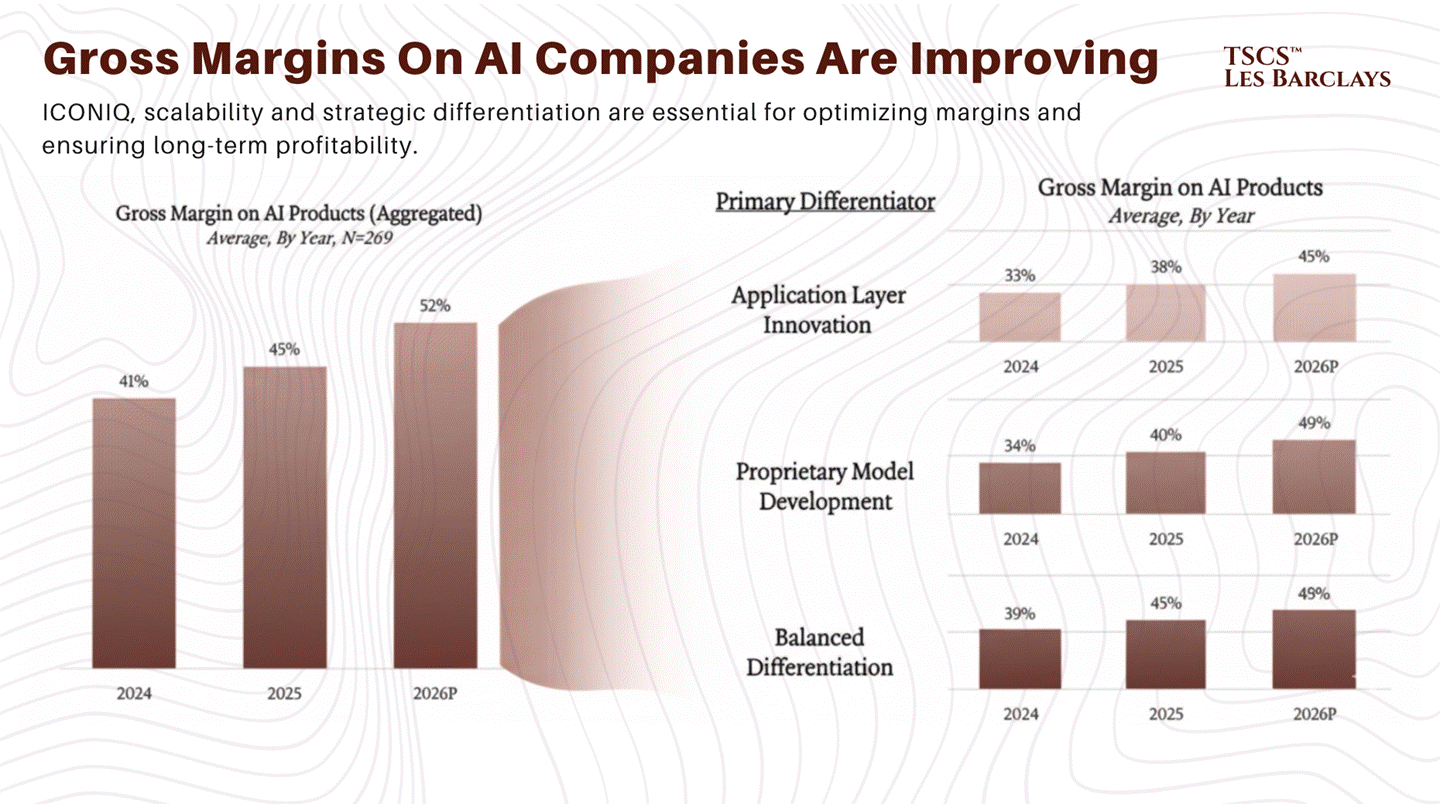 Gross Margins On AI Companies Are Improving

TSCS™
LES BARCLAYS

ICONIQ, scalability and strategic differentiation are essential for optimizing margins and ensuring long-term profitability.

Gross Margin on AI Products (Aggregated)
Average, By Year, N=269

41%
45%
52%

2024
2025
2026P

Primary Differentiator

Gross Margin on AI Products
Average, By Year

Application Layer Innovation

33%
38%
45%

2024
2025
2026P

Proprietary Model Development

34%
40%
49%

2024
2025
2026P

Balanced Differentiation

39%
45%
49%

2024
2025
2026P